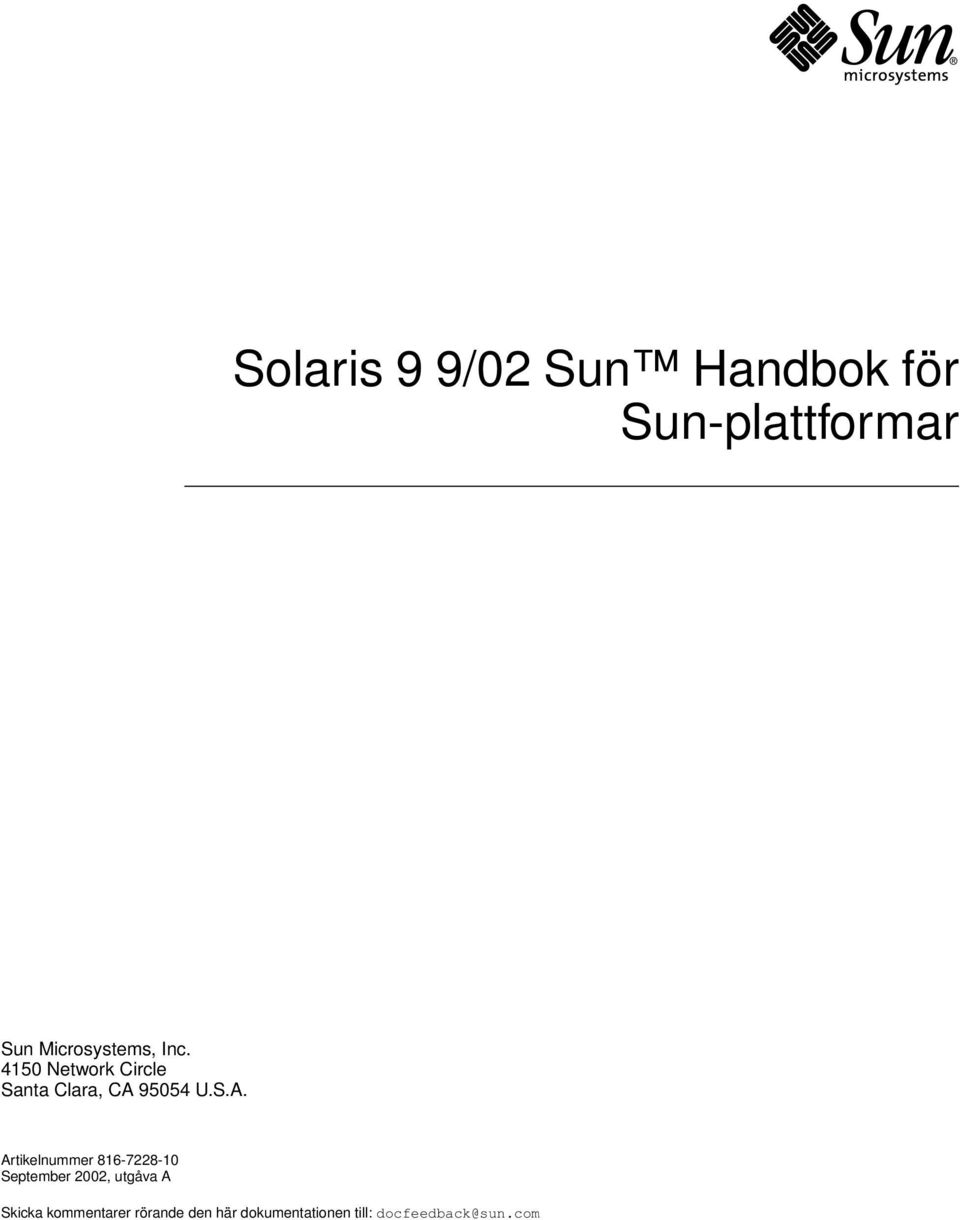 Sun® microsystems

Solaris 9 9/02 Sun™ Handbok för Sun-plattformar

Sun Microsystems, Inc.
4150 Network Circle
Santa Clara, CA 95054 U.S.A.

Artikelnummer 816-7228-10
September 2002, utgåva A

Skicka kommentarer rörande den här dokumentationen till: docfeedback@sun.com